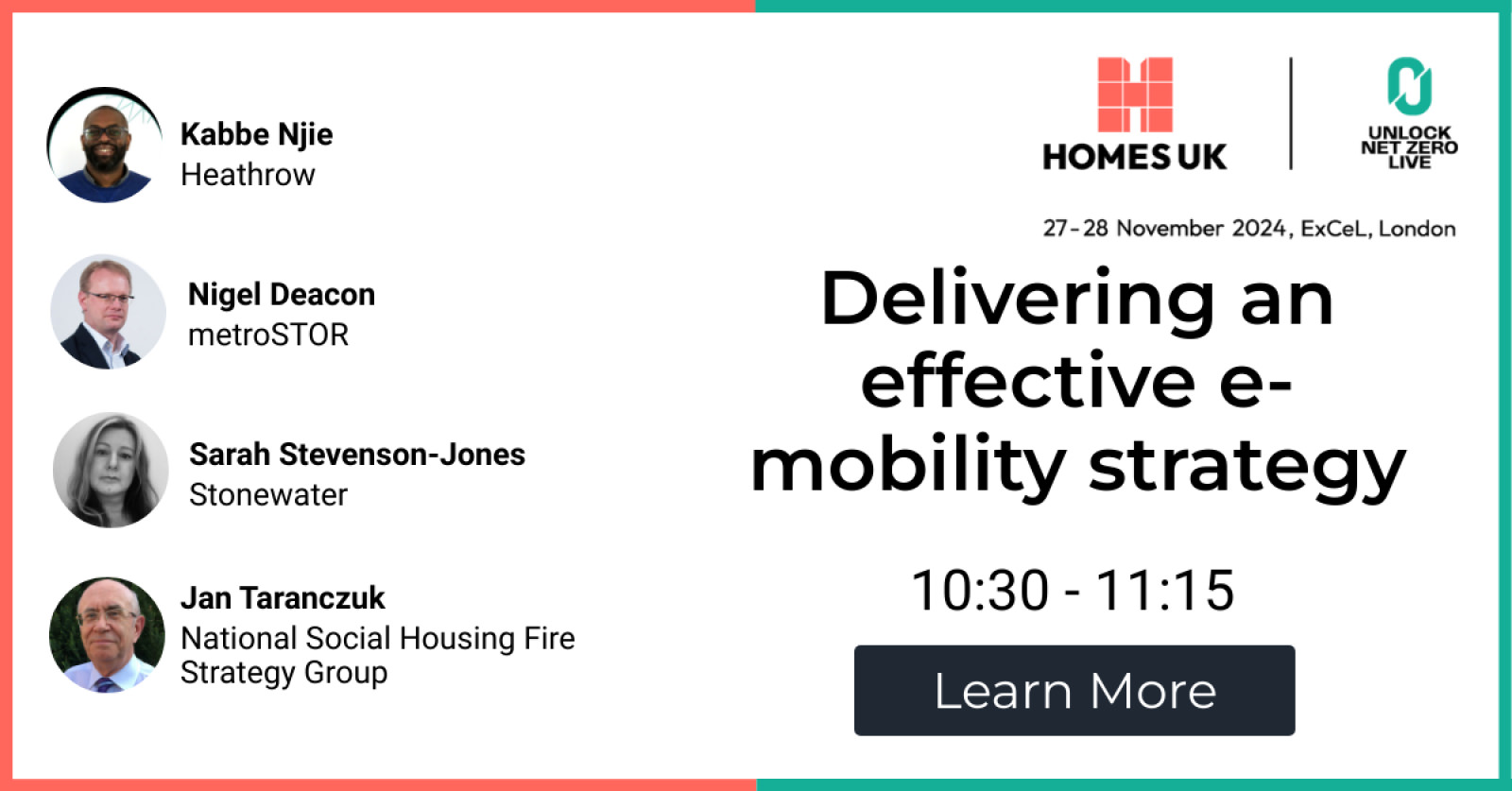 Kabbe Njie
Heathrow

Nigel Deacon
metroSTOR

Sarah Stevenson-Jones
Stonewater

Jan Taranczuk
National Social Housing Fire Strategy Group

HOMES UK

UNLOCK NET ZERO LIVE

27-28 November 2024, ExCeL, London

Delivering an effective e-mobility strategy

10:30 - 11:15

Learn More